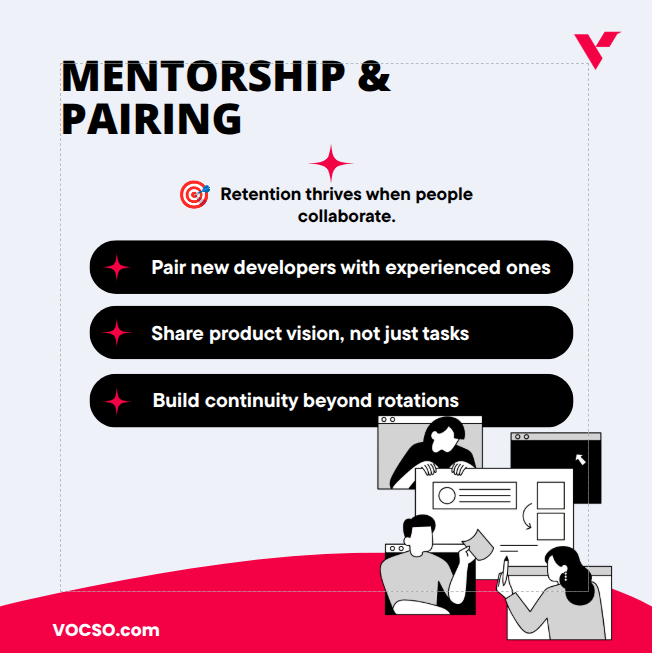 MENTORSHIP & PAIRING

🎯 Retention thrives when people collaborate.

Pair new developers with experienced ones

Share product vision, not just tasks

Build continuity beyond rotations

VOCSO.com